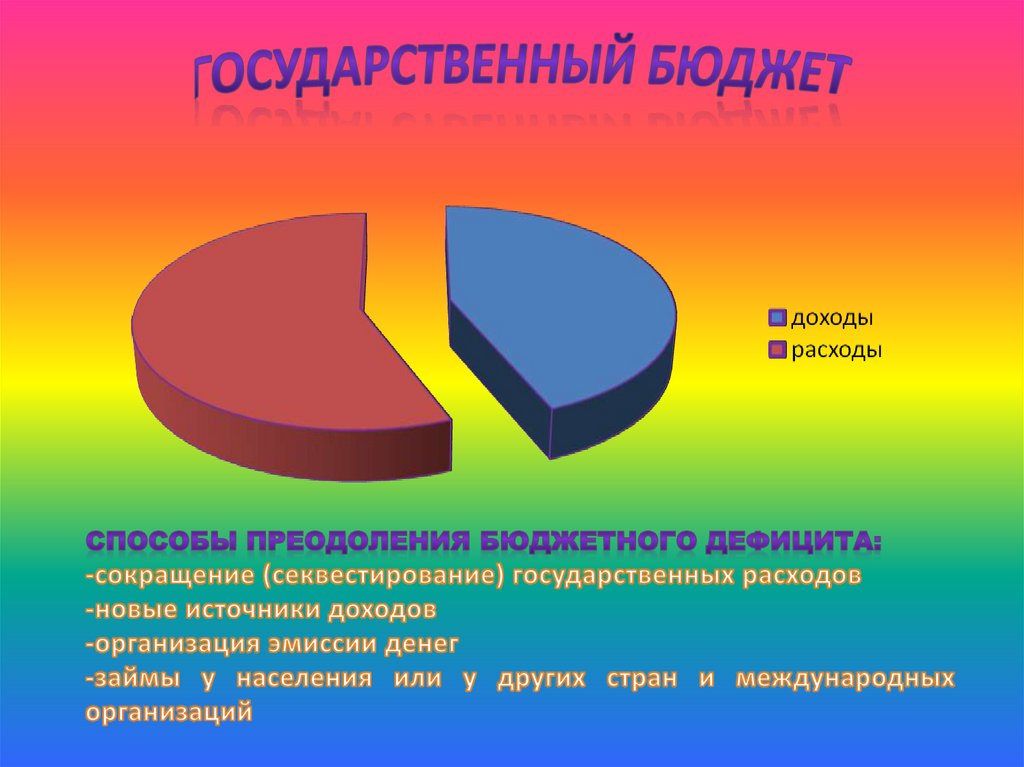 ГОСУДАРСТВЕННЫЙ БЮДЖЕТ

доходы
расходы

СПОСОБЫ ПРЕОДОЛЕНИЯ БЮДЖЕТНОГО ДЕФИЦИТА:
-сокращение (секвестирование) государственных расходов
-новые источники доходов
-организация эмиссии денег
-займы у населения или у других стран и международных организаций